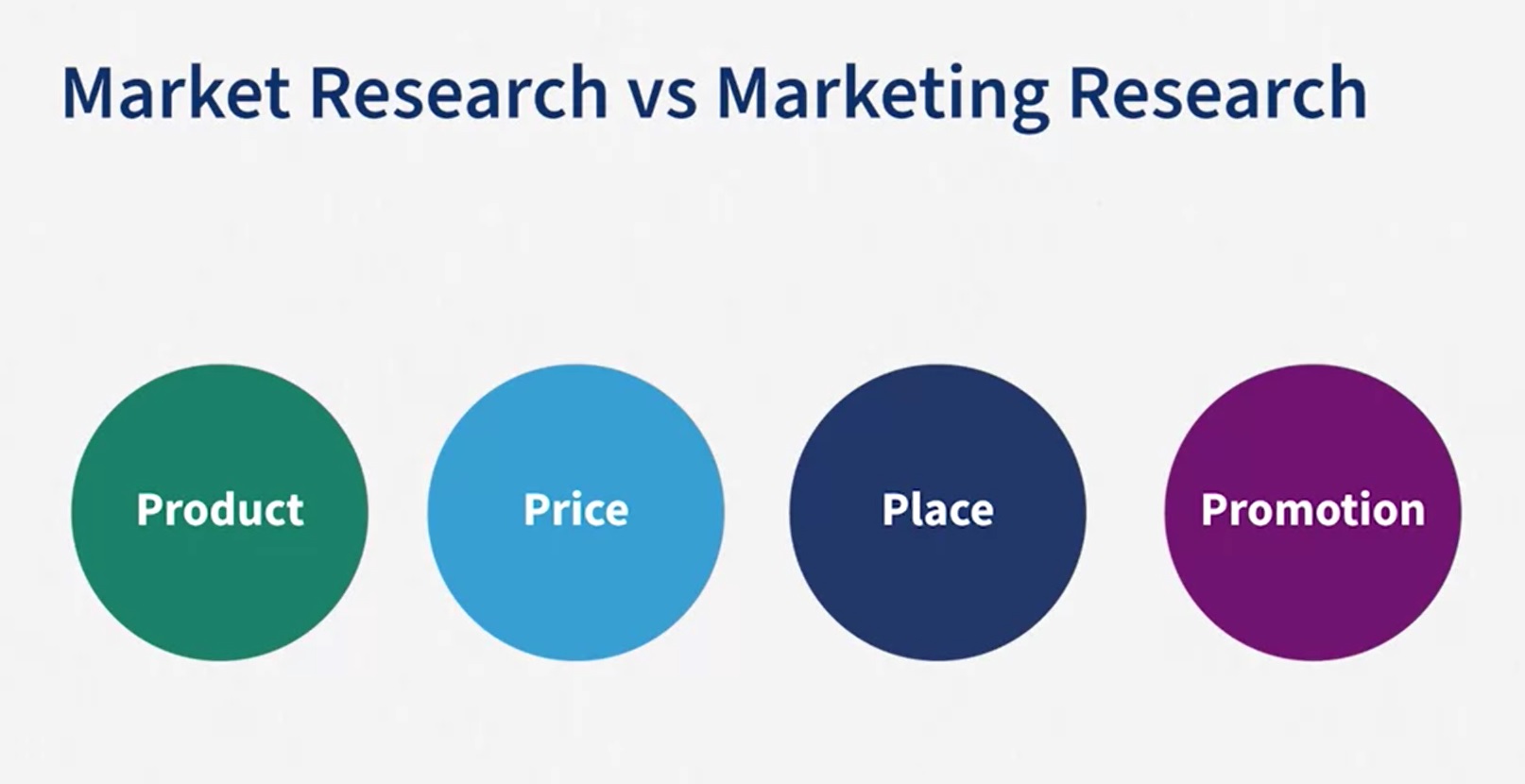 Market Research vs Marketing Research

Product

Price

Place

Promotion